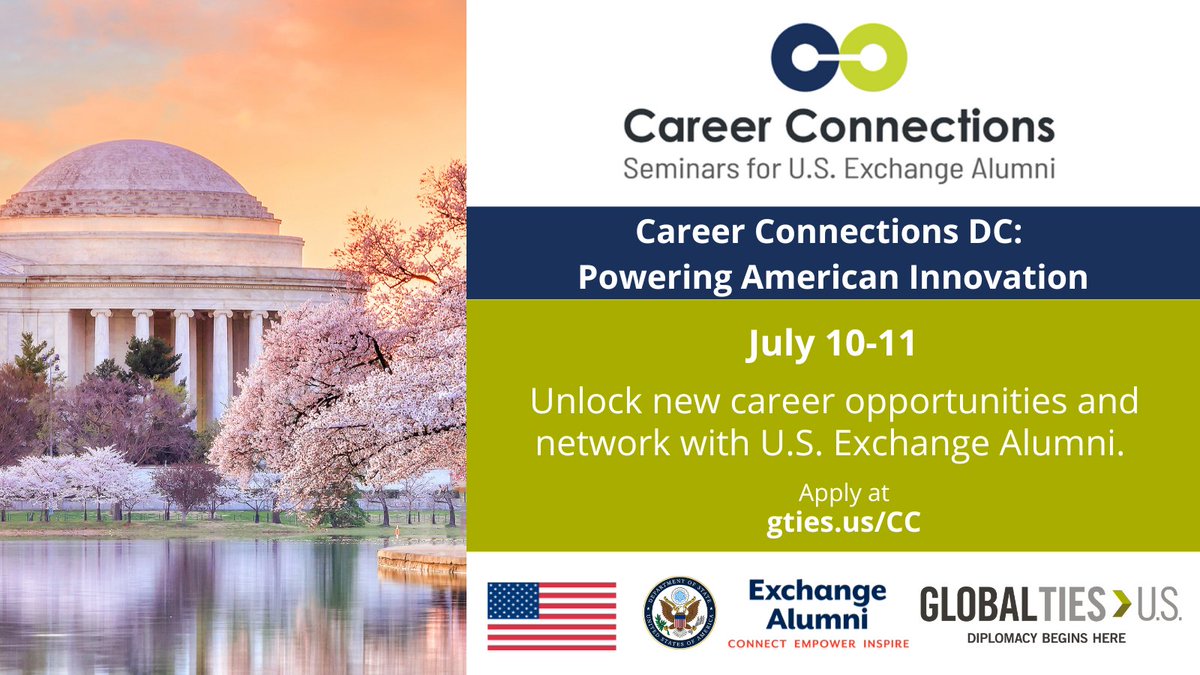 Career Connections
Seminars for U.S. Exchange Alumni

Career Connections DC: Powering American Innovation

July 10-11

Unlock new career opportunities and network with U.S. Exchange Alumni.

Apply at
gties.us/CC

DEPARTMENT OF STATE UNITED STATES OF AMERICA

Exchange Alumni
CONNECT EMPOWER INSPIRE

GLOBAL TIES U.S.
DIPLOMACY BEGINS HERE